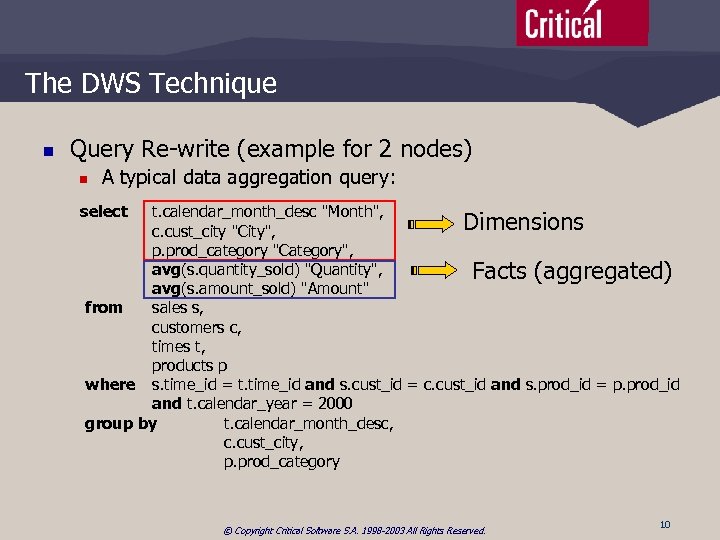 Critical

The DWS Technique

Query Re-write (example for 2 nodes)

A typical data aggregation query:

select t.calendar_month_desc "Month", c.cust_city "City", p.prod_category "Category", avg(s.quantity_sold) "Quantity", avg(s.amount_sold) "Amount"
from sales s, customers c, times t, products p
where s.time_id = t.time_id and s.cust_id = c.cust_id and s.prod_id = p.prod_id and t.calendar_year = 2000
group by t.calendar_month_desc, c.cust_city, p.prod_category

Dimensions

Facts (aggregated)

© Copyright Critical Software S.A. 1998-2003 All Rights Reserved.

10